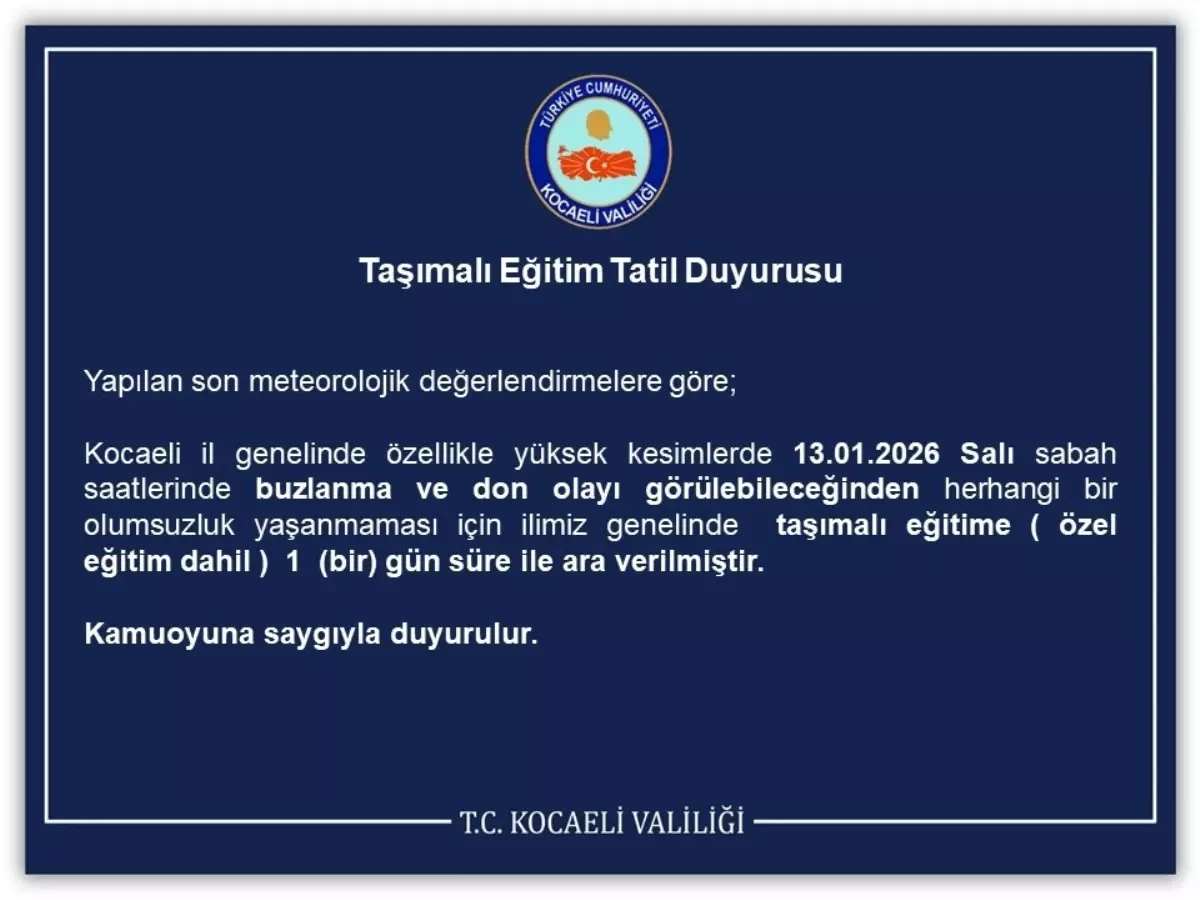 TÜRKİYE CUMHURİYETİ
KOCAELİ VALİLİĞİ

Taşımalı Eğitim Tatil Duyurusu

Yapılan son meteorolojik değerlendirmelere göre;

Kocaeli il genelinde özellikle yüksek kesimlerde 13.01.2026 Salı sabah saatlerinde buzlanma ve don olayı görülebileceğinden herhangi bir olumsuzluk yaşanmaması için ilimiz genelinde taşımalı eğitime ( özel eğitim dahil ) 1 (bir) gün süre ile ara verilmiştir.

Kamuoyuna saygıyla duyurulur.

T.C. KOCAELİ VALİLİĞİ